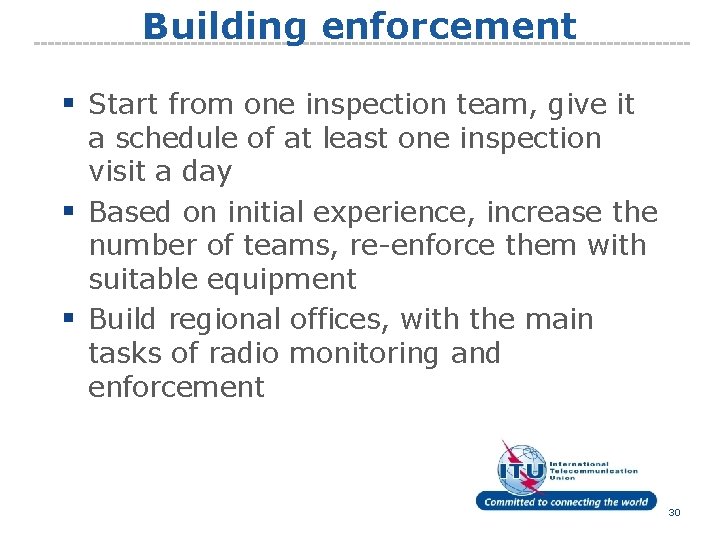 Building enforcement

▪ Start from one inspection team, give it a schedule of at least one inspection visit a day

▪ Based on initial experience, increase the number of teams, re-enforce them with suitable equipment

▪ Build regional offices, with the main tasks of radio monitoring and enforcement

ITU International Telecommunication Union

Committed to connecting the world

30